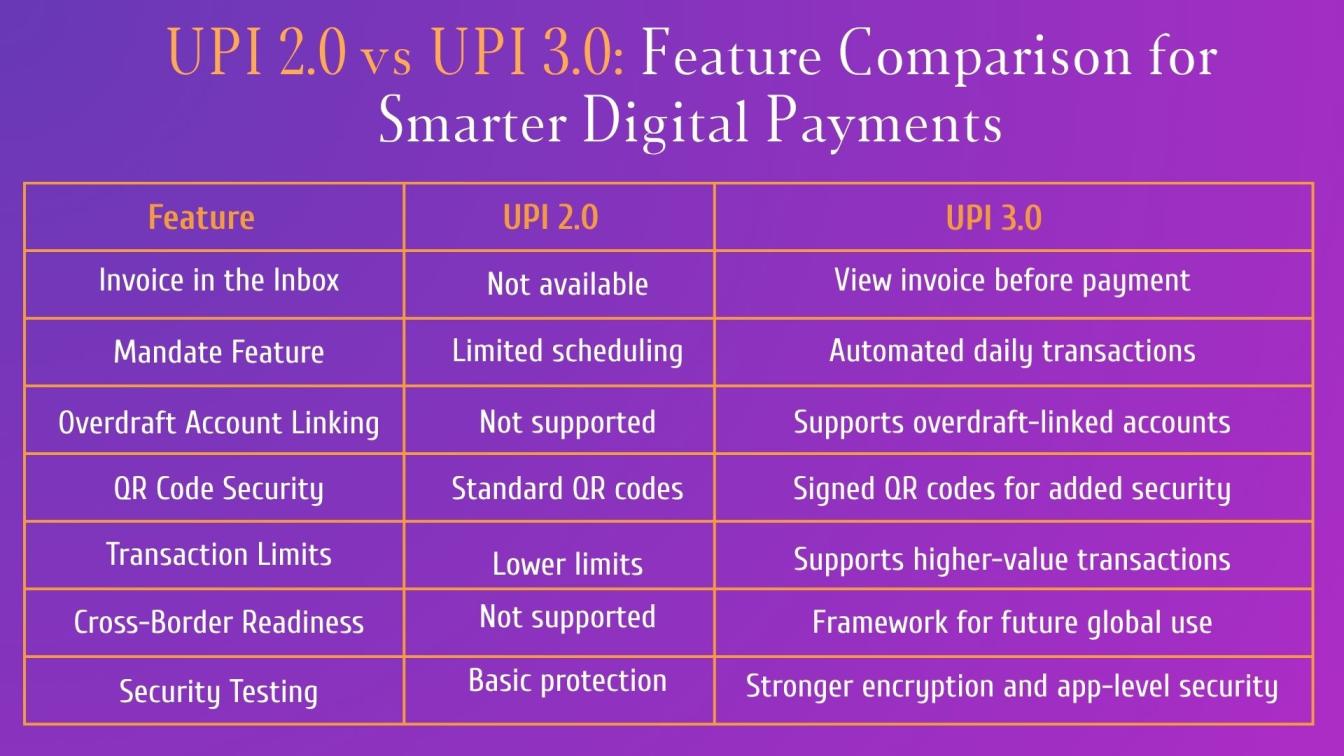 UPI 2.0 vs UPI 3.0: Feature Comparison for Smarter Digital Payments

| Feature | UPI 2.0 | UPI 3.0 |
|---|---|---|
| Invoice in the Inbox | Not available | View invoice before payment |
| Mandate Feature | Limited scheduling | Automated daily transactions |
| Overdraft Account Linking | Not supported | Supports overdraft-linked accounts |
| QR Code Security | Standard QR codes | Signed QR codes for added security |
| Transaction Limits | Lower limits | Supports higher-value transactions |
| Cross-Border Readiness | Not supported | Framework for future global use |
| Security Testing | Basic protection | Stronger encryption and app-level security |